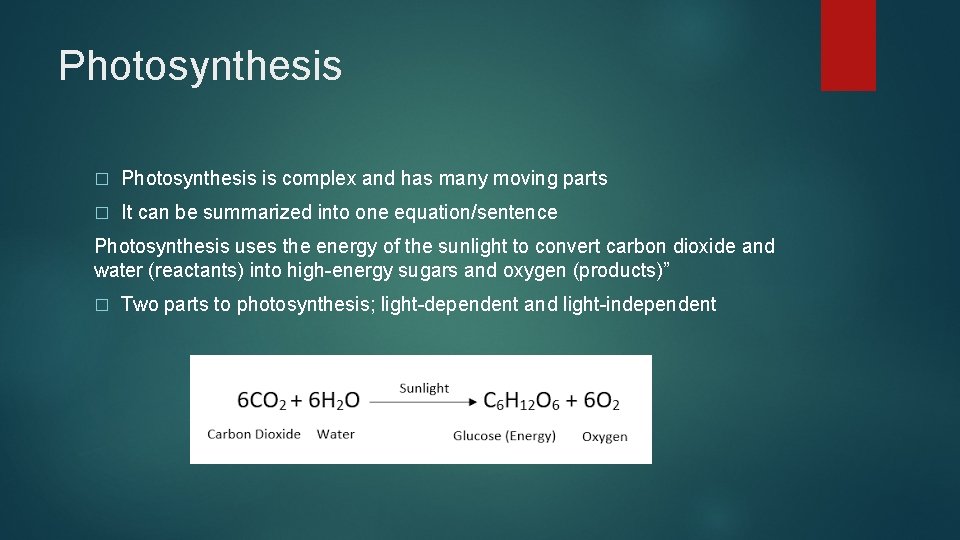 Photosynthesis

□ Photosynthesis is complex and has many moving parts

□ It can be summarized into one equation/sentence

Photosynthesis uses the energy of the sunlight to convert carbon dioxide and water (reactants) into high-energy sugars and oxygen (products)”

□ Two parts to photosynthesis; light-dependent and light-independent

$6CO_2 + 6H_2O \xrightarrow{\text{Sunlight}} C_6H_{12}O_6 + 6O_2$

Carbon Dioxide Water Glucose (Energy) Oxygen